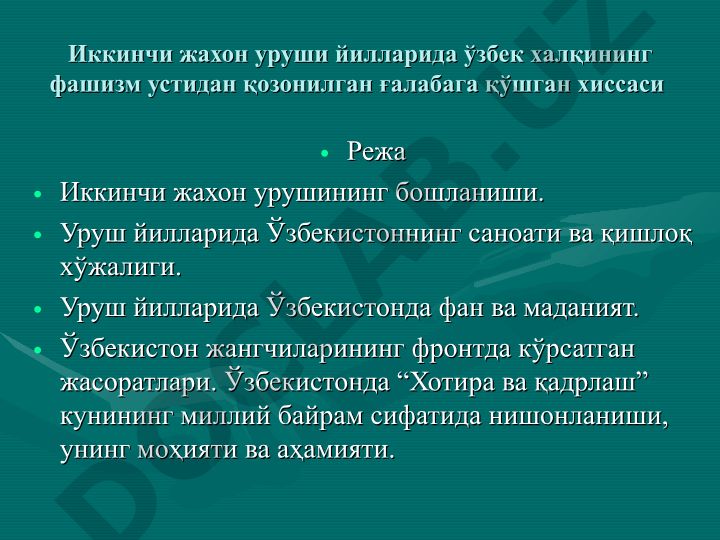 Иккинчи жахон уруши йилларида ўзбек халқининг фашизм устидан қозонилган ғалабага қўшган хиссаси

• Режа

• Иккинчи жахон урушининг бошланиши.

• Уруш йилларида Ўзбекистоннинг саноати ва қишлоқ хўжалиги.

• Уруш йилларида Ўзбекистонда фан ва маданият.

• Ўзбекистон жангчиларининг фронтда кўрсатган жасоратлари. Ўзбекистонда “Хотира ва қадрлаш” кунининг миллий байрам сифатида нишонланиши, унинг моҳияти ва аҳамияти.

DOCLAB.UZ